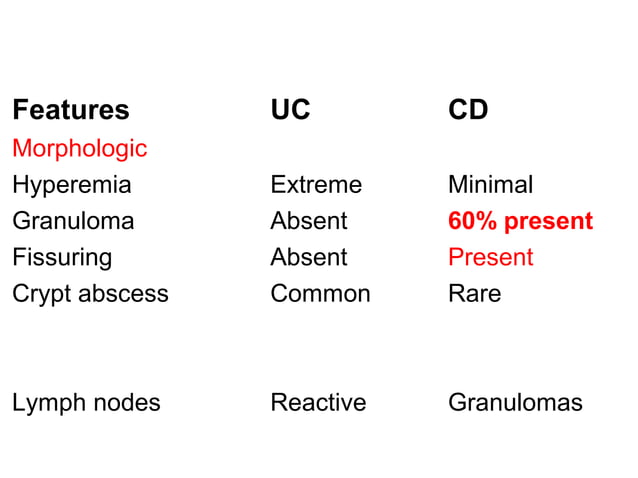 | Features | UC | CD |
|---|---|---|
| Morphologic | | |
| Hyperemia | Extreme | Minimal |
| Granuloma | Absent | 60% present |
| Fissuring | Absent | Present |
| Crypt abscess | Common | Rare |
| Lymph nodes | Reactive | Granulomas |